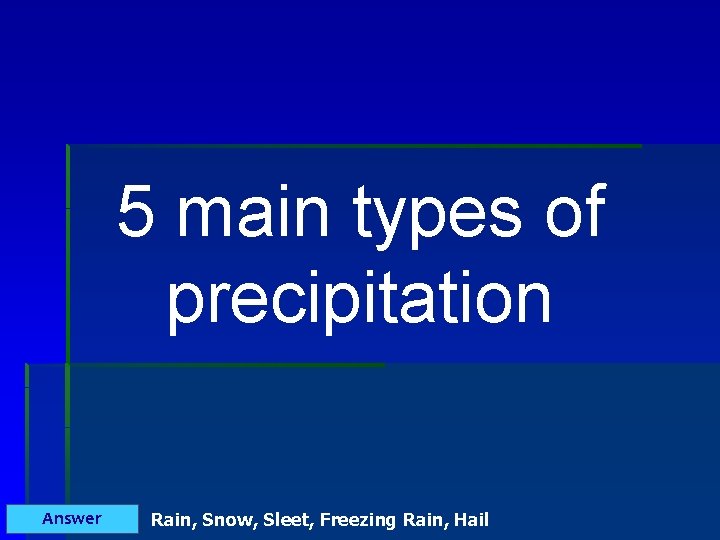 5 main types of precipitation

Answer

Rain, Snow, Sleet, Freezing Rain, Hail